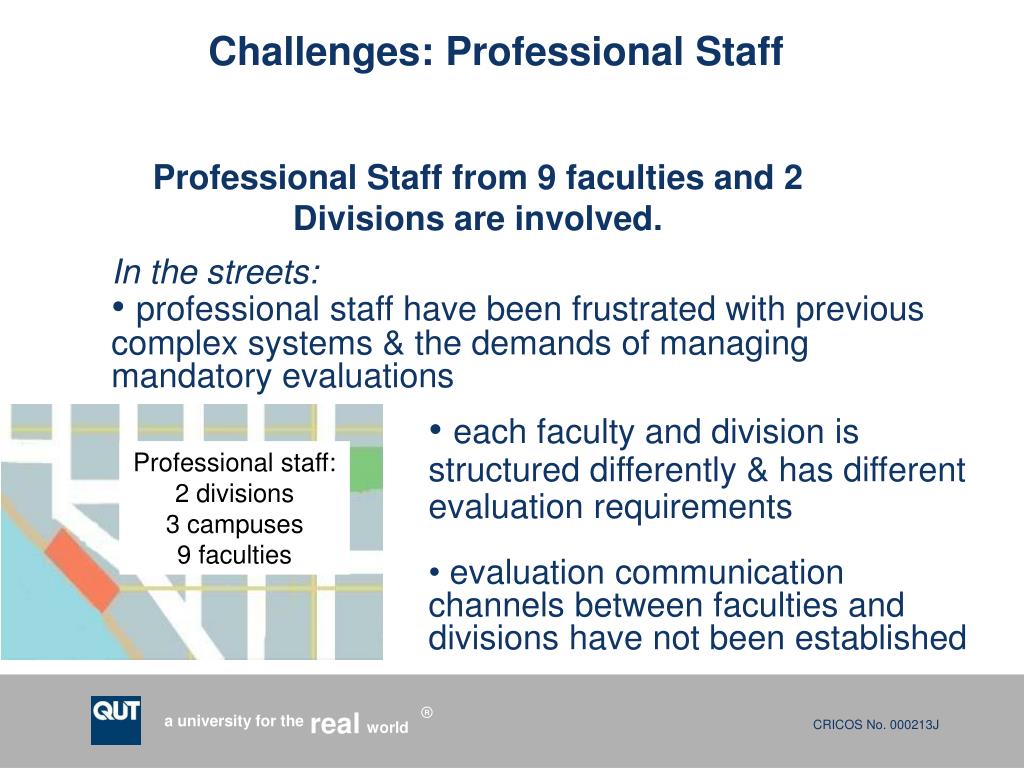 Challenges: Professional Staff

Professional Staff from 9 faculties and 2 Divisions are involved.

In the streets:

• professional staff have been frustrated with previous complex systems & the demands of managing mandatory evaluations

Professional staff:
2 divisions
3 campuses
9 faculties

• each faculty and division is structured differently & has different evaluation requirements

• evaluation communication channels between faculties and divisions have not been established

QUT

a university for the real world ®

CRICOS No. 000213J